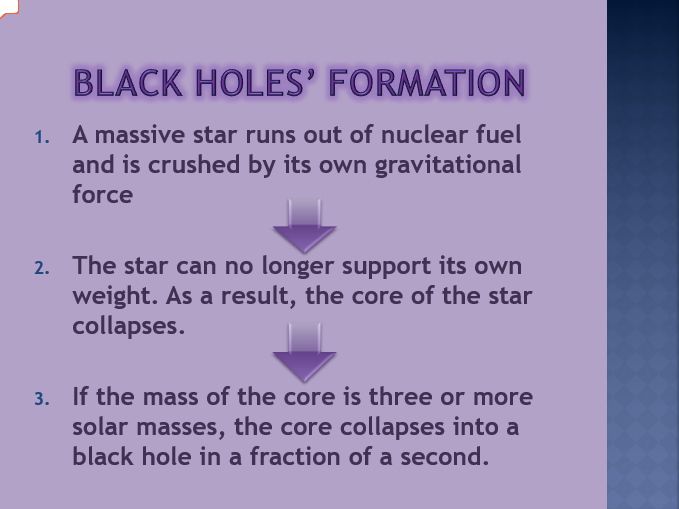 BLACK HOLES' FORMATION

1. A massive star runs out of nuclear fuel and is crushed by its own gravitational force

2. The star can no longer support its own weight. As a result, the core of the star collapses.

3. If the mass of the core is three or more solar masses, the core collapses into a black hole in a fraction of a second.